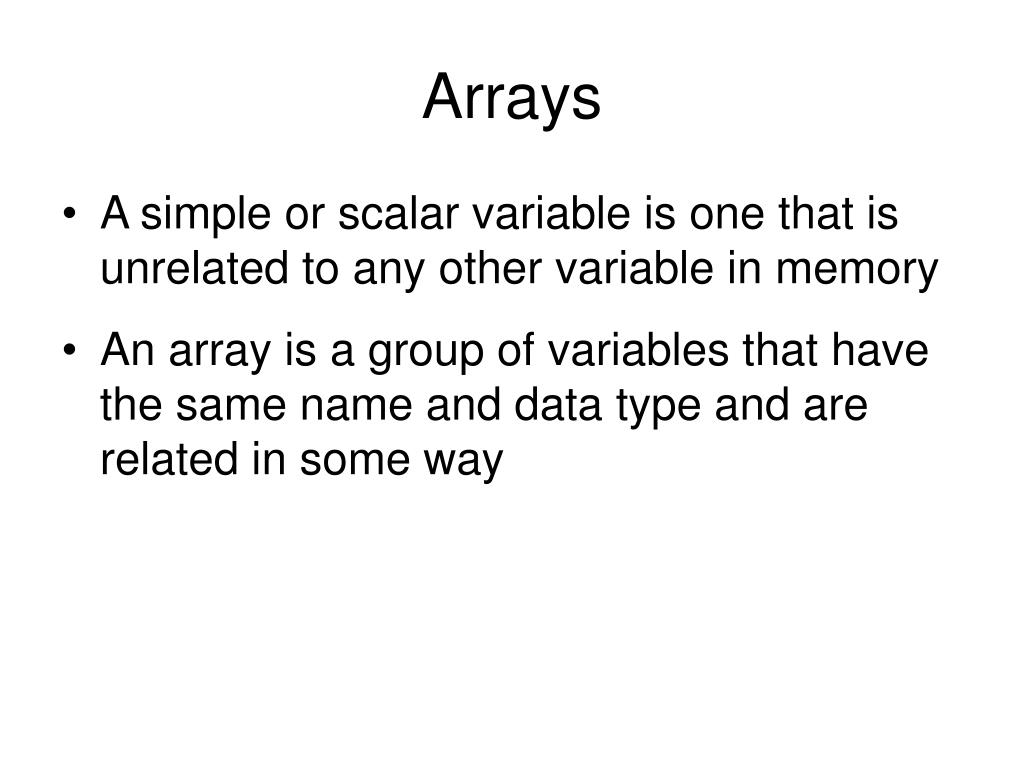 Arrays

• A simple or scalar variable is one that is unrelated to any other variable in memory

• An array is a group of variables that have the same name and data type and are related in some way